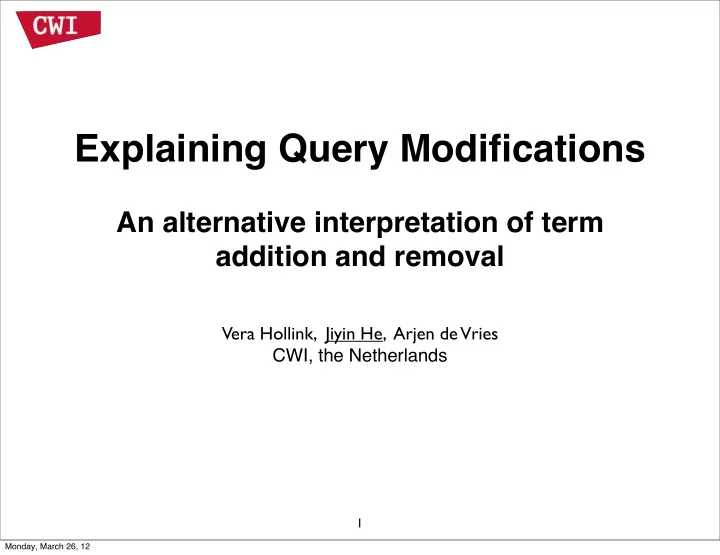 CWI

Explaining Query Modifications

An alternative interpretation of term addition and removal

Vera Hollink, Jiyin He, Arjen de Vries
CWI, the Netherlands

1

Monday, March 26, 12